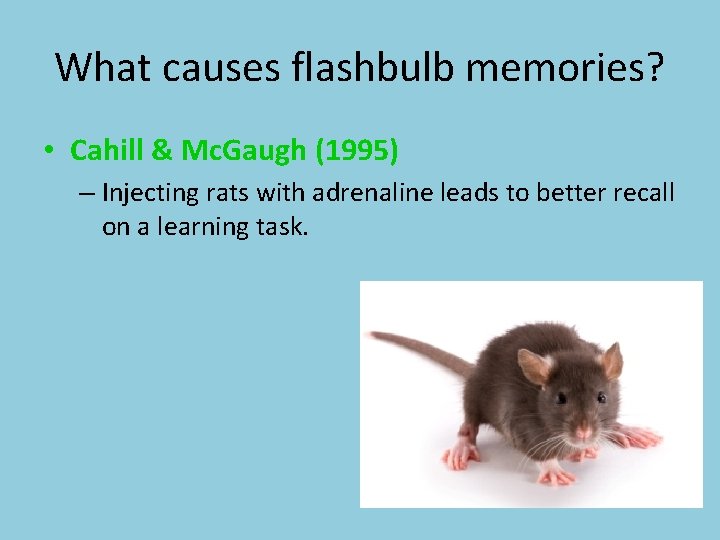 What causes flashbulb memories?

• Cahill & McGaugh (1995)

– Injecting rats with adrenaline leads to better recall on a learning task.